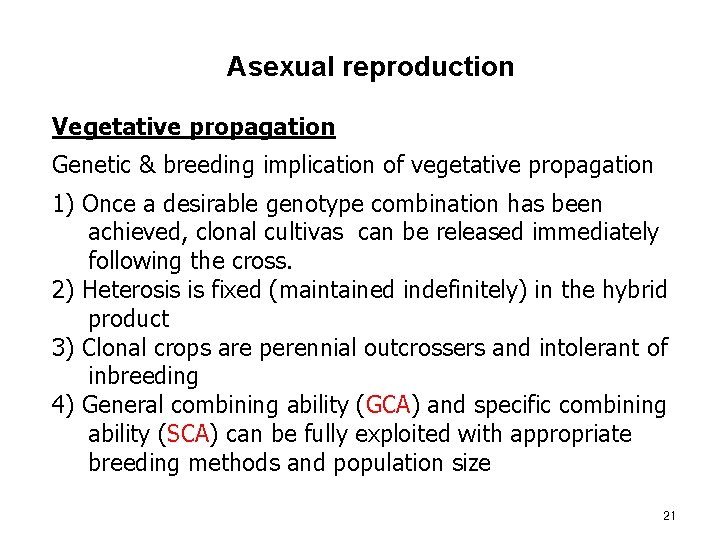 Asexual reproduction

Vegetative propagation

Genetic & breeding implication of vegetative propagation

1) Once a desirable genotype combination has been achieved, clonal cultivas can be released immediately following the cross.
2) Heterosis is fixed (maintained indefinitely) in the hybrid product
3) Clonal crops are perennial outcrossers and intolerant of inbreeding
4) General combining ability (GCA) and specific combining ability (SCA) can be fully exploited with appropriate breeding methods and population size

21